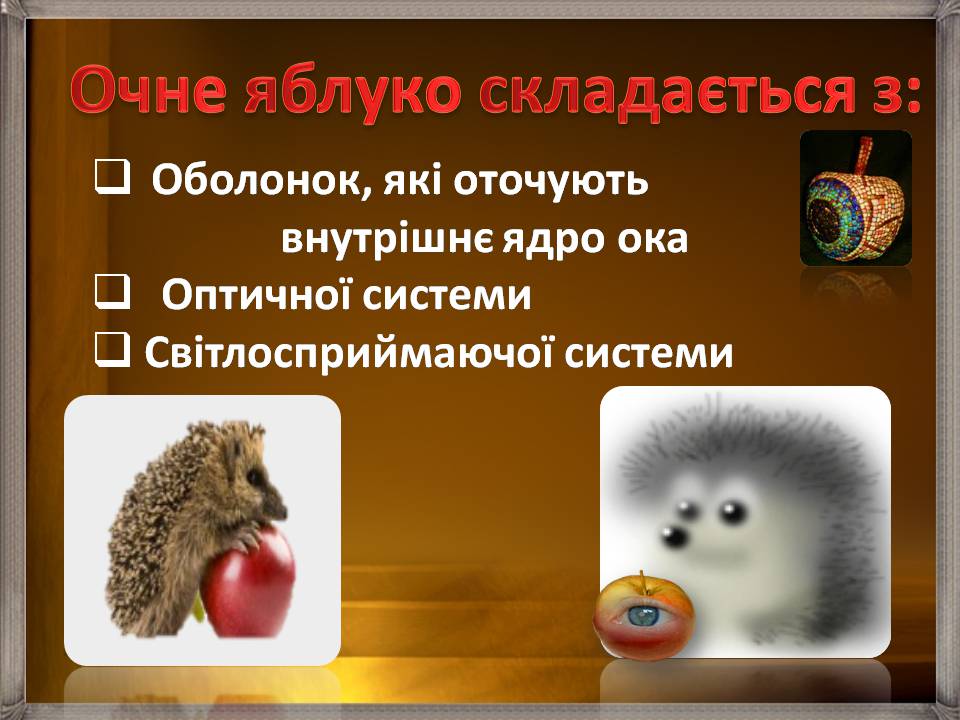 Очне яблуко складається з:

❑ Оболонок, які оточують внутрішнє ядро ока
❑ Оптичної системи
❑ Світлосприймаючої системи